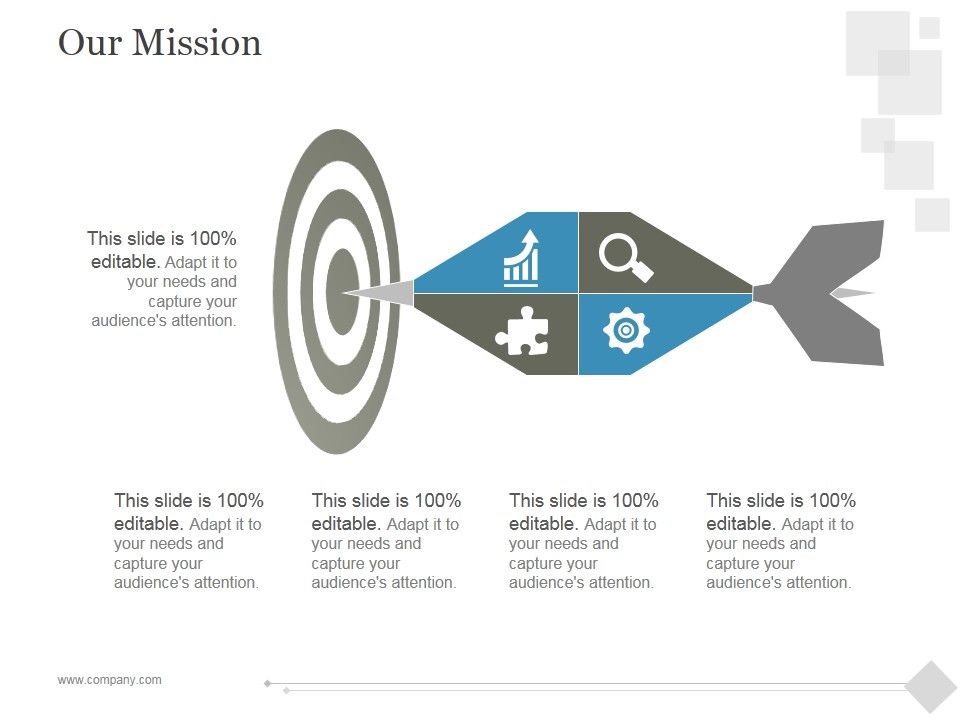 Our Mission

This slide is 100% editable. Adapt it to your needs and capture your audience's attention.

This slide is 100% editable. Adapt it to your needs and capture your audience's attention.

This slide is 100% editable. Adapt it to your needs and capture your audience's attention.

This slide is 100% editable. Adapt it to your needs and capture your audience's attention.

This slide is 100% editable. Adapt it to your needs and capture your audience's attention.

www.company.com